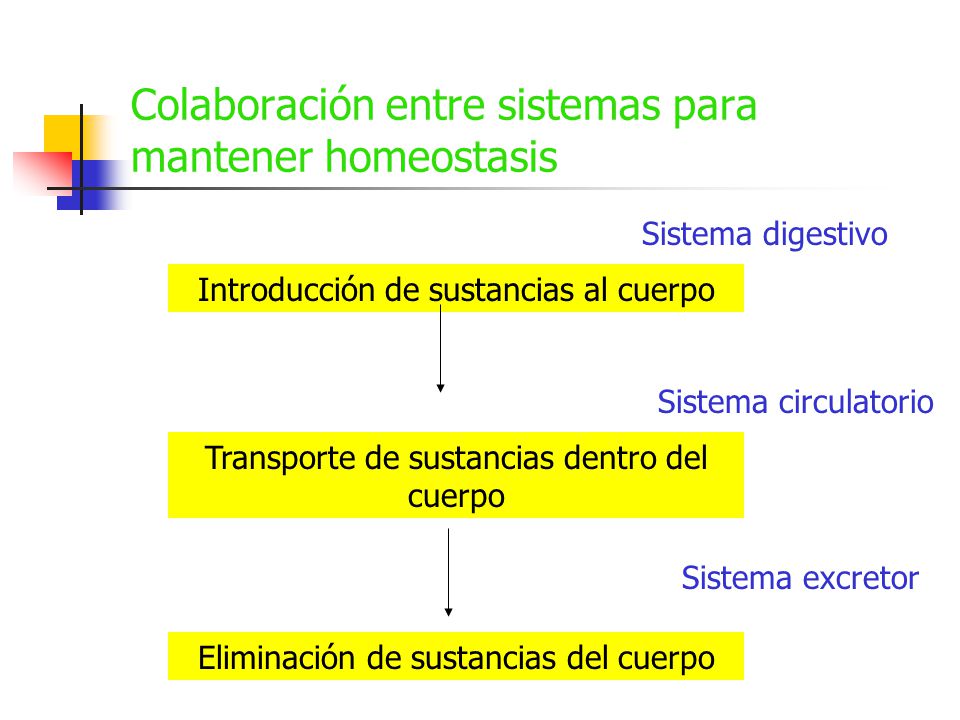 Colaboración entre sistemas para mantener homeostasis

Sistema digestivo

Introducción de sustancias al cuerpo

Sistema circulatorio

Transporte de sustancias dentro del cuerpo

Sistema excretor

Eliminación de sustancias del cuerpo